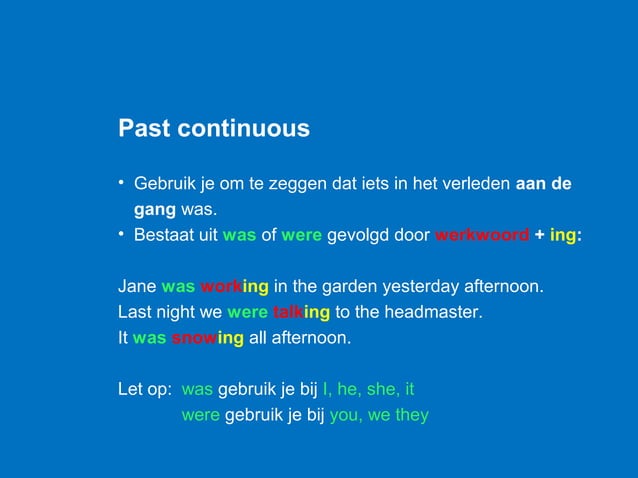 Past continuous

• Gebruik je om te zeggen dat iets in het verleden aan de gang was.
• Bestaat uit was of were gevolgd door werkwoord + ing:

Jane was working in the garden yesterday afternoon.
Last night we were talking to the headmaster.
It was snowing all afternoon.

Let op: was gebruik je bij I, he, she, it
were gebruik je bij you, we they